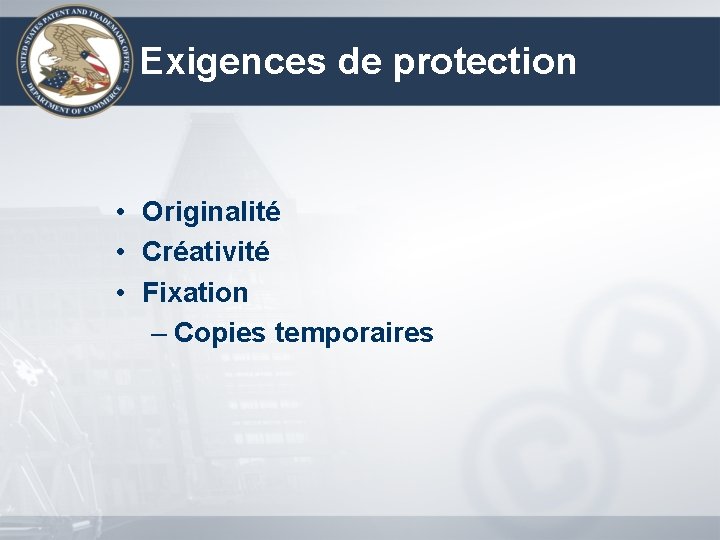 UNITED STATES PATENT AND TRADEMARK OFFICE
DEPARTMENT OF COMMERCE

Exigences de protection

• Originalité
• Créativité
• Fixation
– Copies temporaires